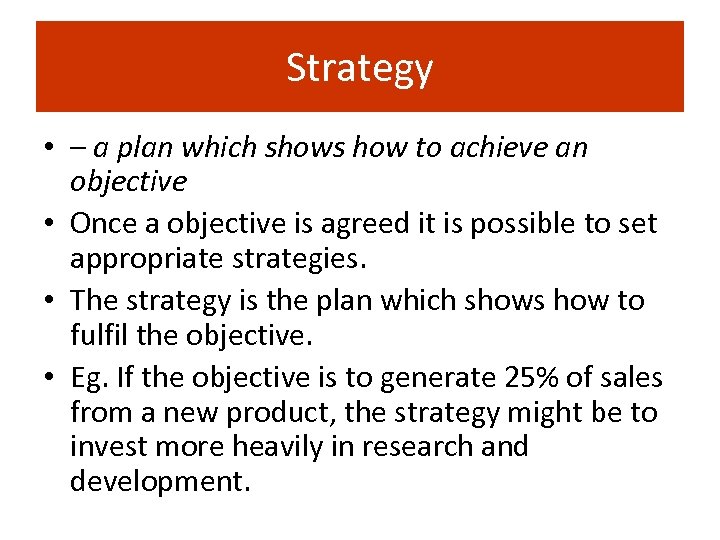 Strategy

• – a plan which shows how to achieve an objective
• Once a objective is agreed it is possible to set appropriate strategies.
• The strategy is the plan which shows how to fulfil the objective.
• Eg. If the objective is to generate 25% of sales from a new product, the strategy might be to invest more heavily in research and development.